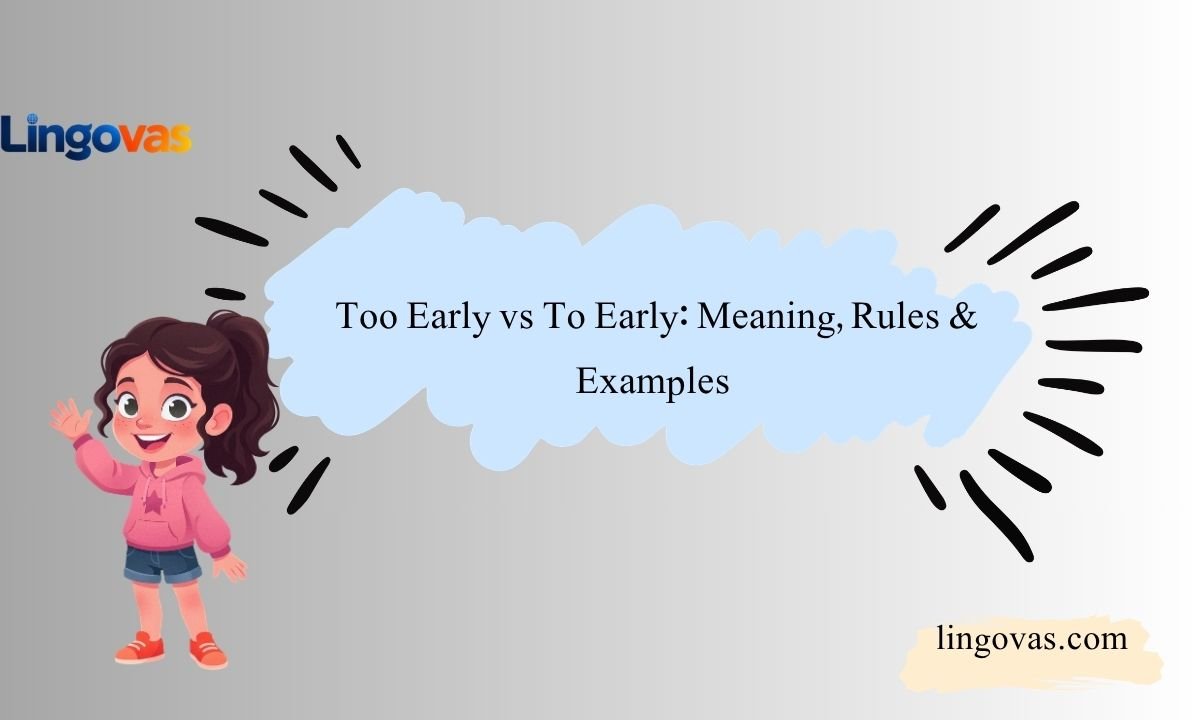 Lingovas

Too Early vs To Early: Meaning, Rules & Examples

lingovas.com